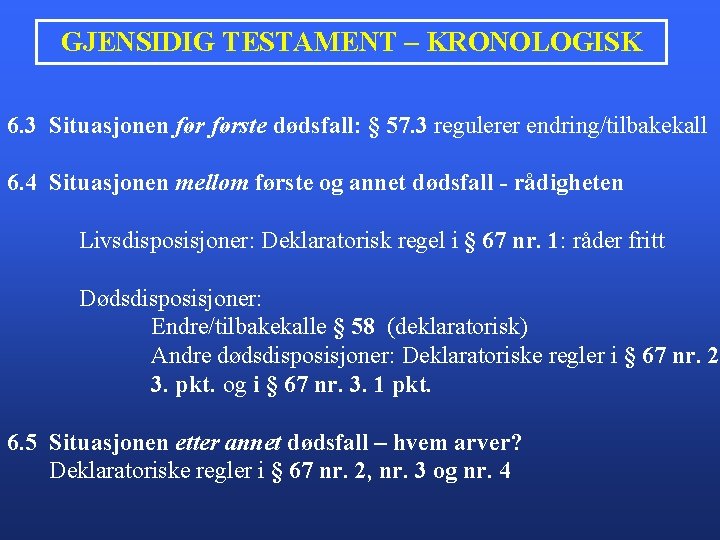 GJENSIDIG TESTAMENT – KRONOLOGISK

6.3 Situasjonen før første dødsfall: § 57.3 regulerer endring/tilbakekall

6.4 Situasjonen mellom første og annet dødsfall - rådigheten

Livsdisposisjoner: Deklaratorisk regel i § 67 nr. 1: råder fritt

Dødsdisposisjoner:
Endre/tilbakekalle § 58 (deklaratorisk)
Andre dødsdisposisjoner: Deklaratoriske regler i § 67 nr. 2 3. pkt. og i § 67 nr. 3. 1 pkt.

6.5 Situasjonen etter annet dødsfall – hvem arver?
Deklaratoriske regler i § 67 nr. 2, nr. 3 og nr. 4